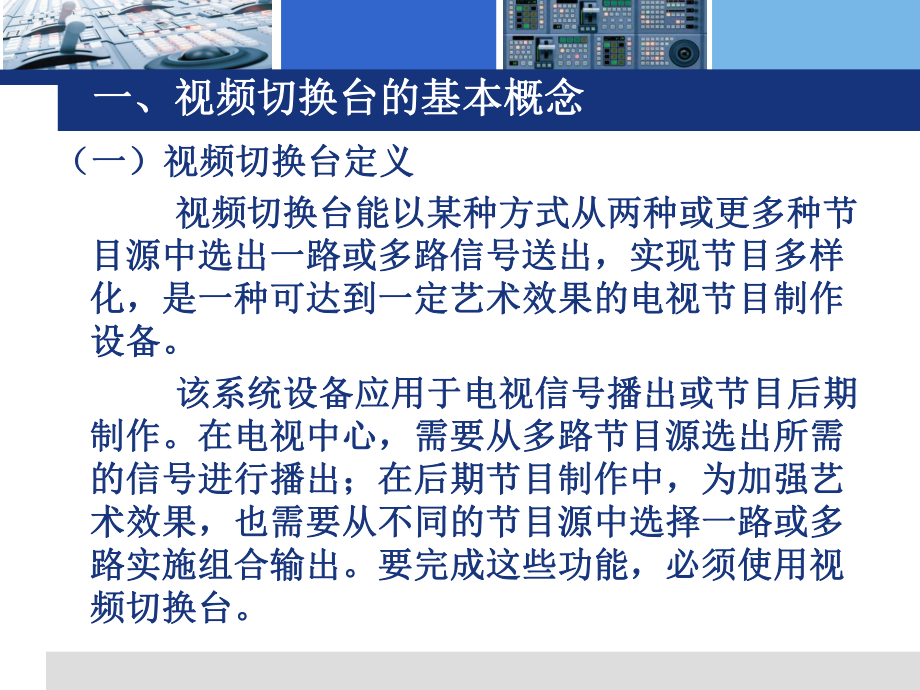 一、视频切换台的基本概念

（一）视频切换台定义

视频切换台能以某种方式从两种或更多种节目源中选出一路或多路信号送出，实现节目多样化，是一种可达到一定艺术效果的电视节目制作设备。

该系统设备应用于电视信号播出或节目后期制作。在电视中心，需要从多路节目源选出所需的信号进行播出；在后期节目制作中，为加强艺术效果，也需要从不同的节目源中选择一路或多路实施组合输出。要完成这些功能，必须使用视频切换台。